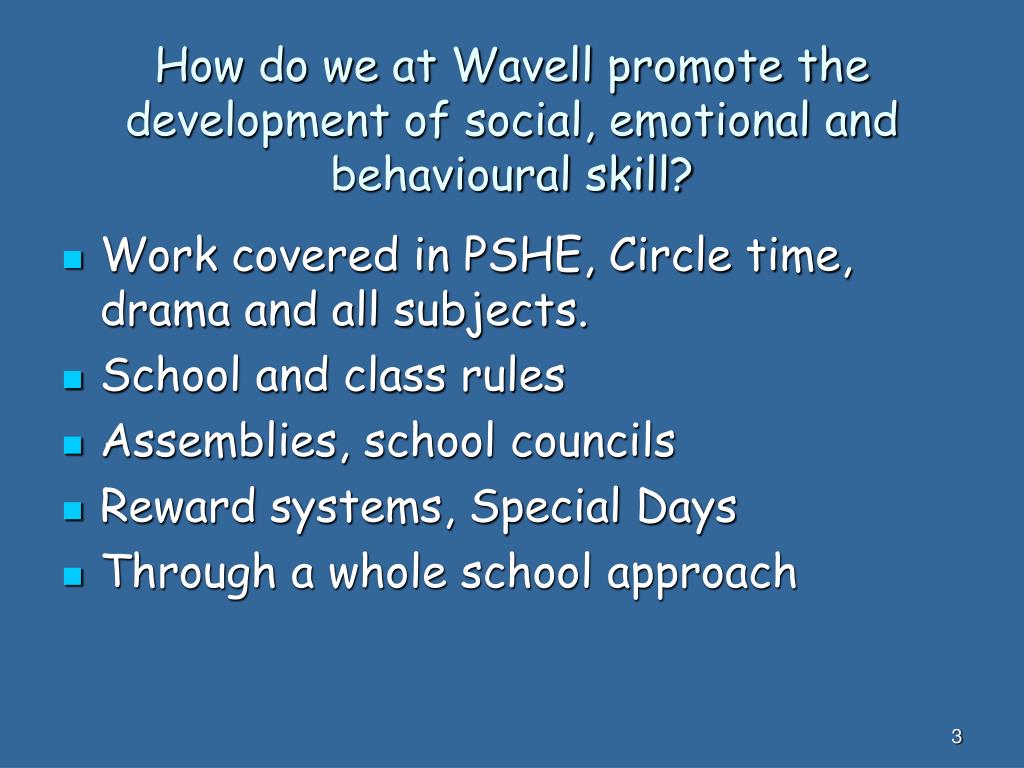 How do we at Wavell promote the development of social, emotional and behavioural skill?

- Work covered in PSHE, Circle time, drama and all subjects.
- School and class rules
- Assemblies, school councils
- Reward systems, Special Days
- Through a whole school approach

3